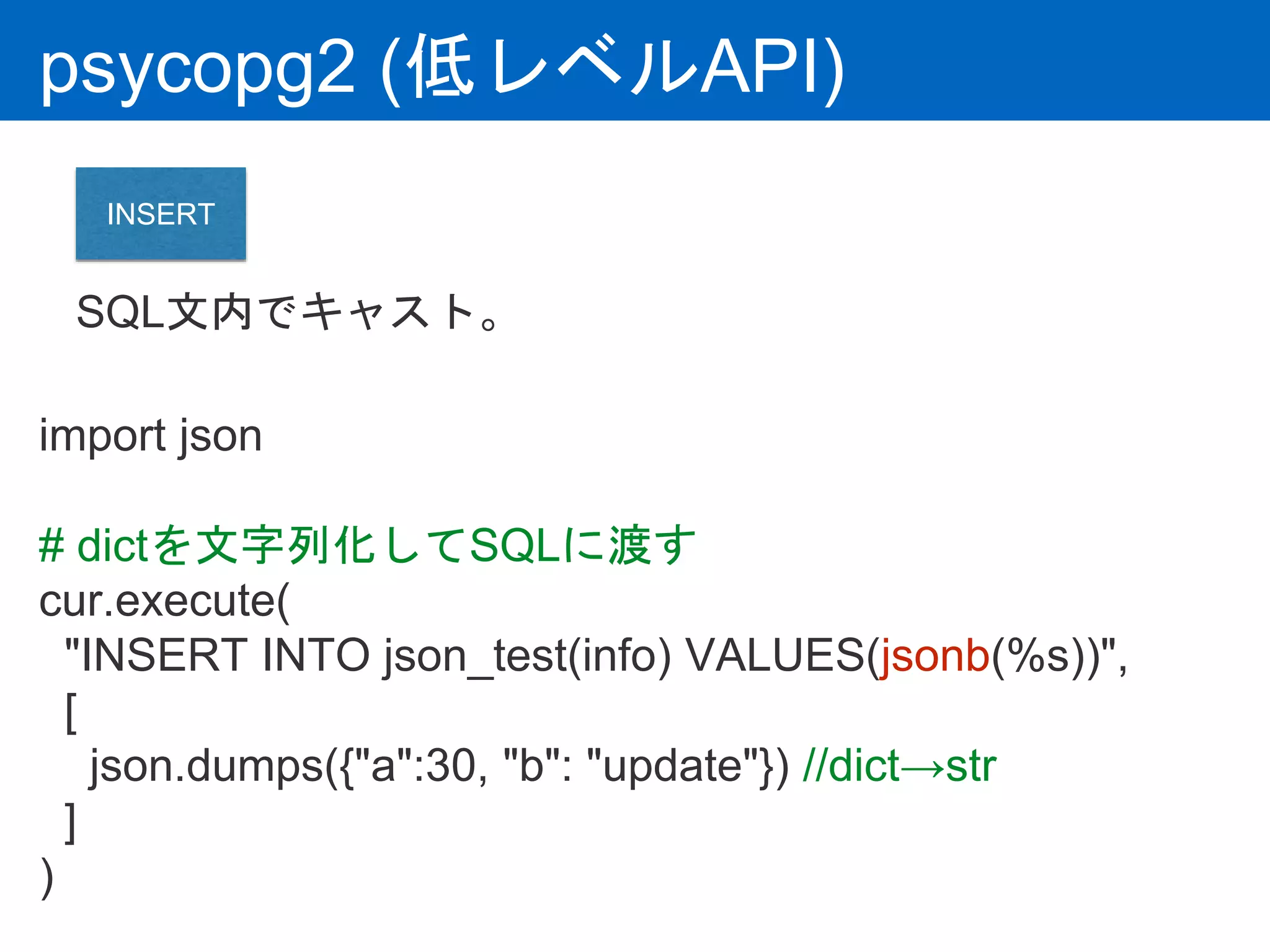 psycopg2 (低レベルAPI)

INSERT

SQL文内でキャスト。

import json

# dictを文字列化してSQLに渡す
cur.execute(
"INSERT INTO json_test(info) VALUES(jsonb(%s))",
[
json.dumps({"a":30, "b": "update"}) //dict→str
]
)